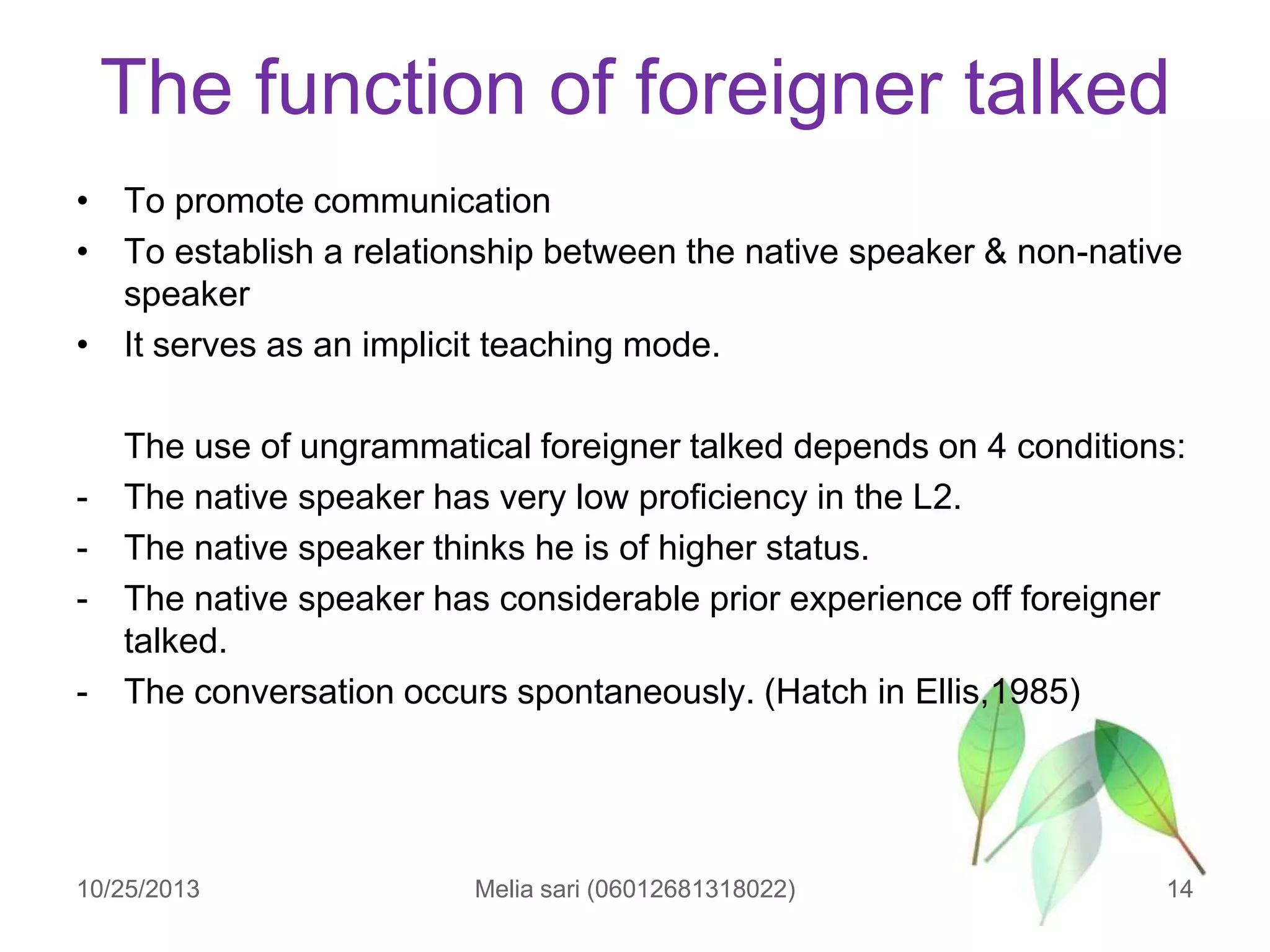 The function of foreigner talked

• To promote communication
• To establish a relationship between the native speaker & non-native speaker
• It serves as an implicit teaching mode.

The use of ungrammatical foreigner talked depends on 4 conditions:
- The native speaker has very low proficiency in the L2.
- The native speaker thinks he is of higher status.
- The native speaker has considerable prior experience off foreigner talked.
- The conversation occurs spontaneously. (Hatch in Ellis,1985)

10/25/2013
Melia sari (06012681318022)
14